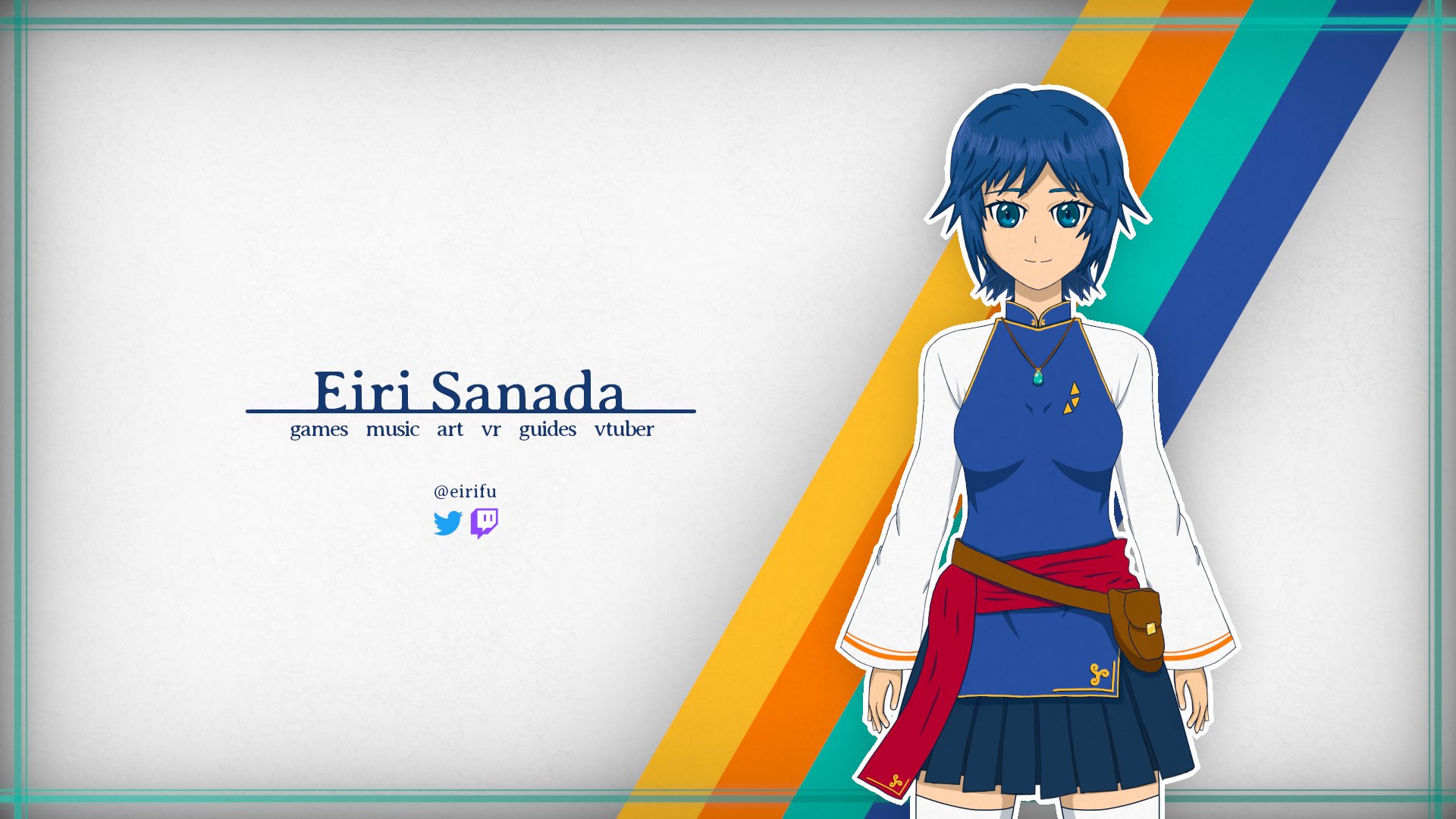 Eiri Sanada
games music art vr guides vtuber

@eirifu